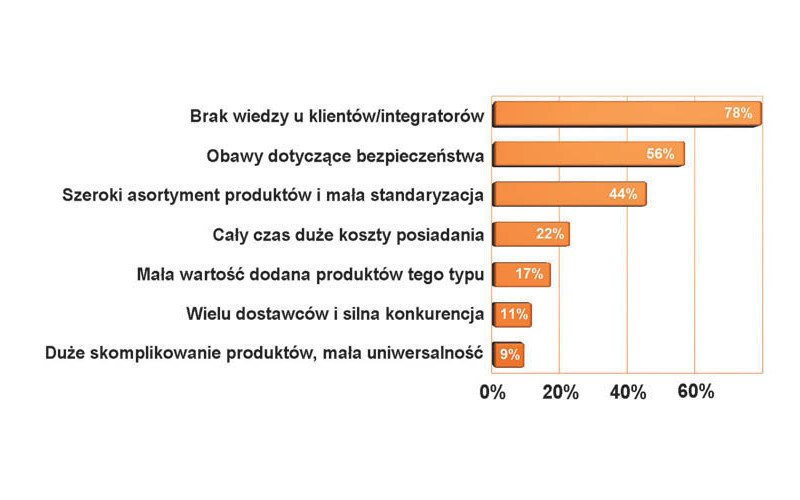 Brak wiedzy u klientów/integratorów 78%

Obawy dotyczące bezpieczeństwa 56%

Szeroki asortyment produktów i mała standaryzacja 44%

Cały czas duże koszty posiadania 22%

Mała wartość dodana produktów tego typu 17%

Wielu dostawców i silna konkurencja 11%

Duże skomplikowanie produktów, mała uniwersalność 9%

0% 20% 40% 60%